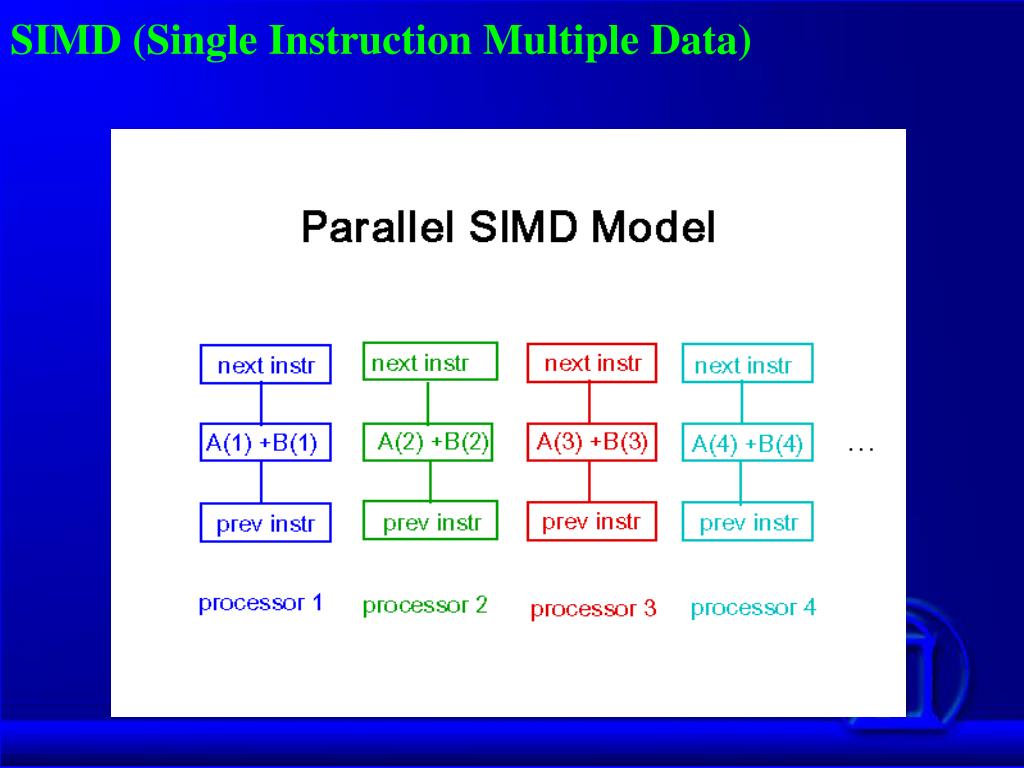 SIMD (Single Instruction Multiple Data)

Parallel SIMD Model

next instr
A(1) +B(1)
prev instr
processor 1

next instr
A(2) +B(2)
prev instr
processor 2

next instr
A(3) +B(3)
prev instr
processor 3

next instr
A(4) +B(4)
prev instr
processor 4

…